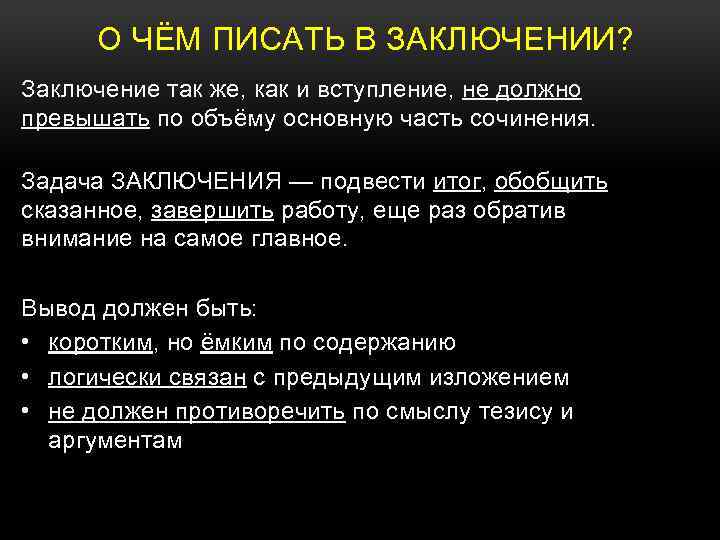 О ЧЁМ ПИСАТЬ В ЗАКЛЮЧЕНИИ?

Заключение так же, как и вступление, не должно превышать по объёму основную часть сочинения.

Задача ЗАКЛЮЧЕНИЯ — подвести итог, обобщить сказанное, завершить работу, еще раз обратив внимание на самое главное.

Вывод должен быть:
• коротким, но ёмким по содержанию
• логически связан с предыдущим изложением
• не должен противоречить по смыслу тезису и аргументам